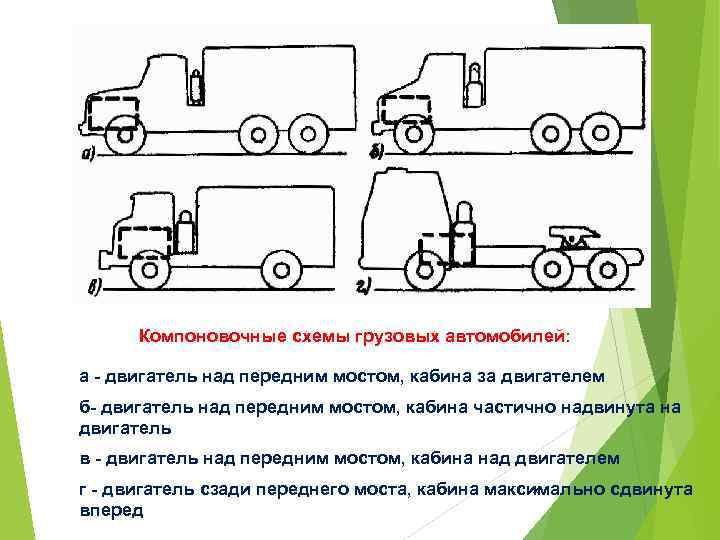 а)

б)

в)

г)

Компоновочные схемы грузовых автомобилей:

а - двигатель над передним мостом, кабина за двигателем

б- двигатель над передним мостом, кабина частично надвинута на двигатель

в - двигатель над передним мостом, кабина над двигателем

г - двигатель сзади переднего моста, кабина максимально сдвинута вперед